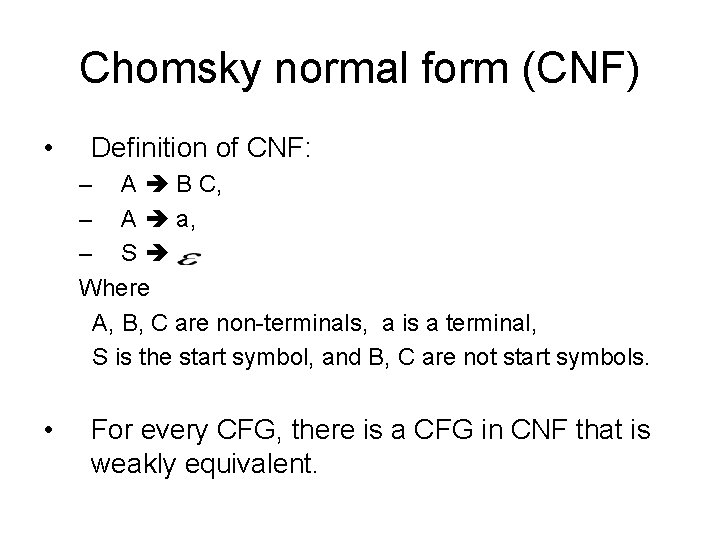 Chomsky normal form (CNF)

• Definition of CNF:
– A → B C,
– A → a,
– S → $\varepsilon$

Where
A, B, C are non-terminals, a is a terminal,
S is the start symbol, and B, C are not start symbols.

• For every CFG, there is a CFG in CNF that is weakly equivalent.